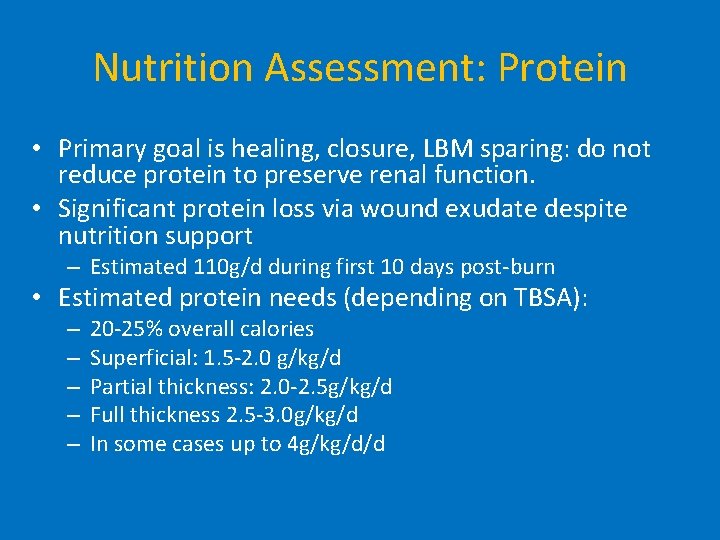 Nutrition Assessment: Protein

• Primary goal is healing, closure, LBM sparing: do not reduce protein to preserve renal function.
• Significant protein loss via wound exudate despite nutrition support
– Estimated 110g/d during first 10 days post-burn
• Estimated protein needs (depending on TBSA):
– 20-25% overall calories
– Superficial: 1.5-2.0 g/kg/d
– Partial thickness: 2.0-2.5g/kg/d
– Full thickness 2.5-3.0g/kg/d
– In some cases up to 4g/kg/d/d